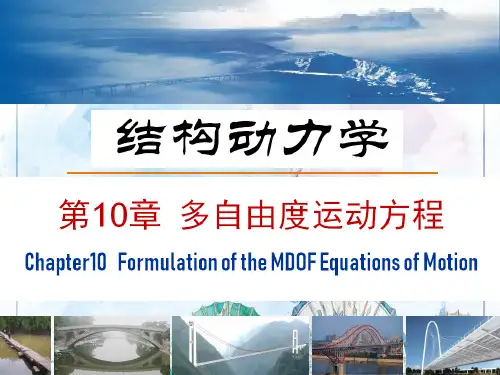 结构动力学

第10章 多自由度运动方程

Chapter10 Formulation of the MDOF Equations of Motion